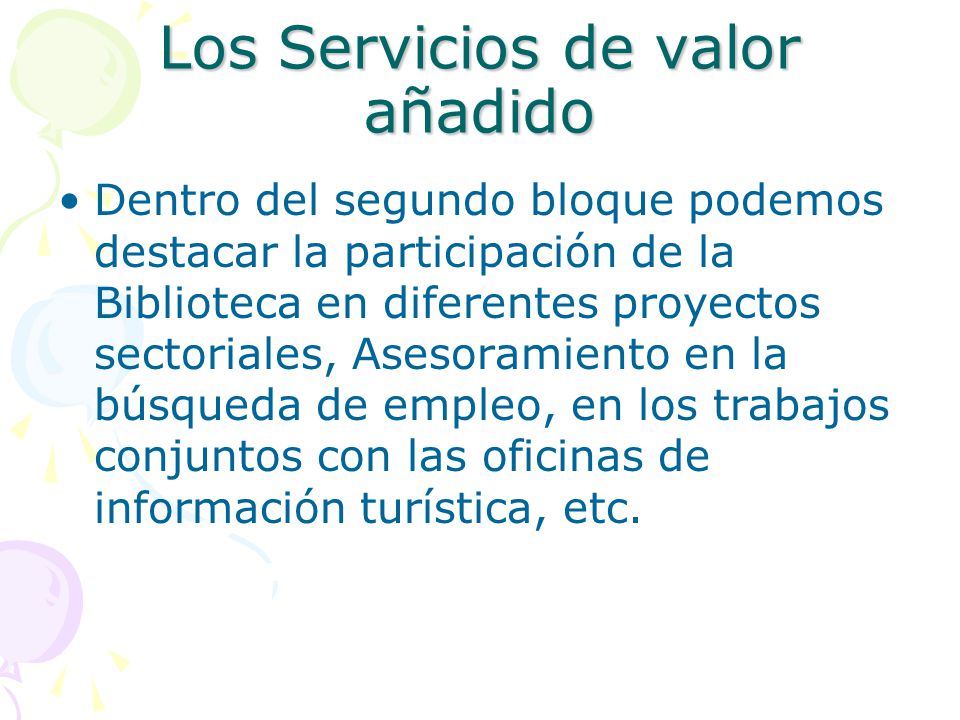 Los Servicios de valor añadido

• Dentro del segundo bloque podemos destacar la participación de la Biblioteca en diferentes proyectos sectoriales, Asesoramiento en la búsqueda de empleo, en los trabajos conjuntos con las oficinas de información turística, etc.